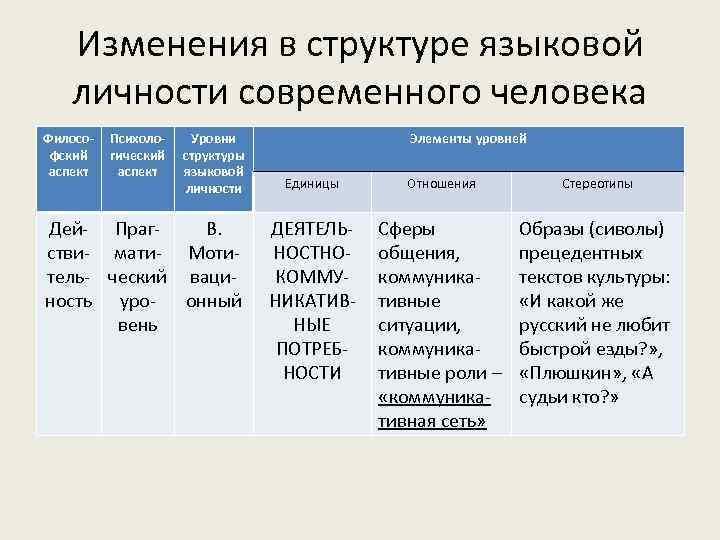 Изменения в структуре языковой личности современного человека

| Философский аспект | Психологический аспект | Уровни структуры языковой личности | Элементы уровней | | |
|---|---|---|---|---|---|
| | | | Единицы | Отношения | Стереотипы |
| Действительность | Прагматический уровень | В. Мотивационный | ДЕЯТЕЛЬНОСТНО-КОММУНИКАТИВНЫЕ ПОТРЕБНОСТИ | Сферы общения, коммуникативные ситуации, коммуникативные роли – «коммуникативная сеть» | Образы (сиволы) прецедентных текстов культуры: «И какой же русский не любит быстрой езды?», «Плюшкин», «А судьи кто?» |